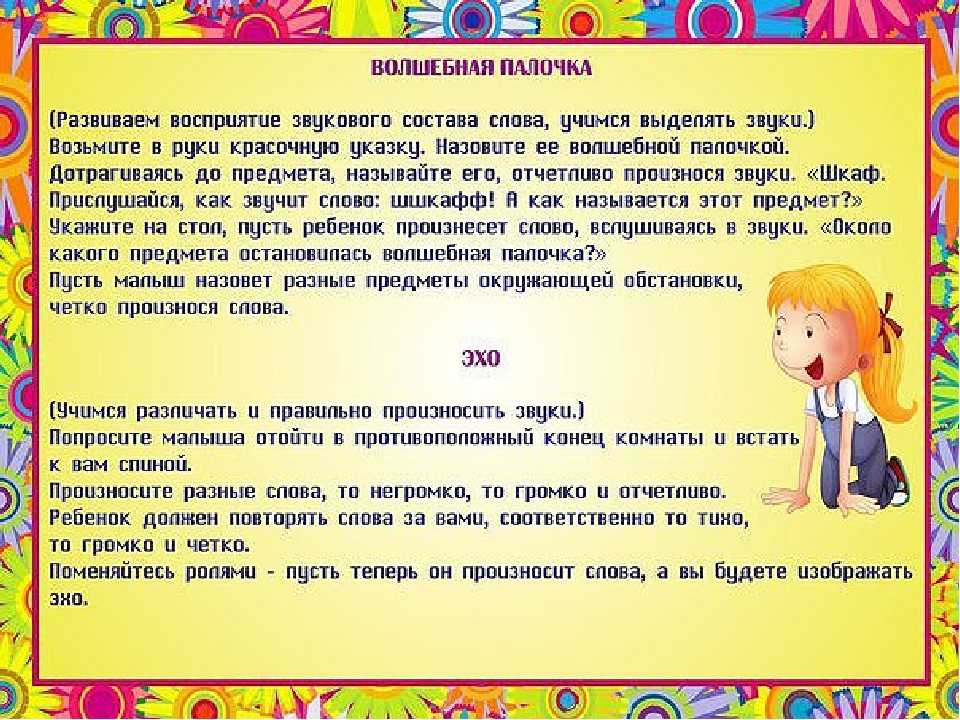 ВОЛШЕБНАЯ ПАЛОЧКА

(Развиваем восприятие звукового состава слова, учимся выделять звуки.) Возьмите в руки красочную указку. Назовите ее волшебной палочкой. Дотрагиваясь до предмета, называйте его, отчетливо произнося звуки. «Шкаф. Прислушайся, как звучит слово: шшкафф! А как называется этот предмет?» Укажите на стол, пусть ребенок произнесет слово, вслушиваясь в звуки. «Около какого предмета остановилась волшебная палочка?»
Пусть малыш назовет разные предметы окружающей обстановки, четко произнося слова.

ЭХО

(Учимся различать и правильно произносить звуки.)
Попросите малыша отойти в противоположный конец комнаты и встать к вам спиной.
Произносите разные слова, то негромко, то громко и отчетливо.
Ребенок должен повторять слова за вами, соответственно то тихо, то громко и четко.
Поменяйтесь ролями - пусть теперь он произносит слова, а вы будете изображать эхо.